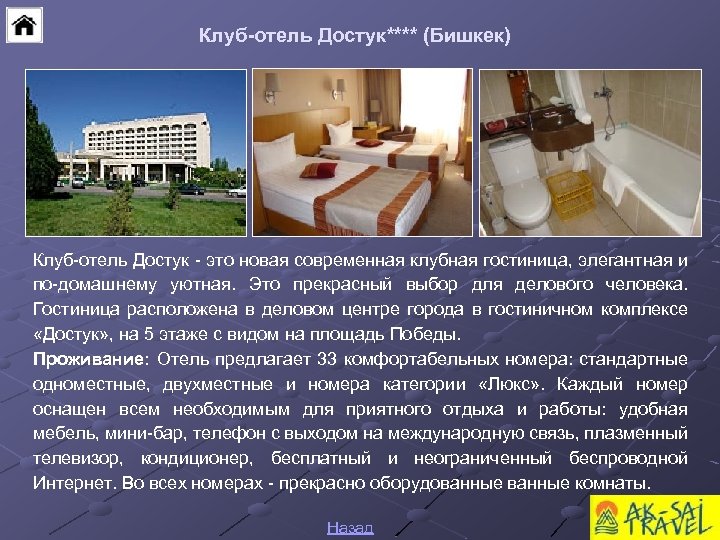 Клуб-отель Достук**** (Бишкек)

Клуб-отель Достук - это новая современная клубная гостиница, элегантная и по-домашнему уютная. Это прекрасный выбор для делового человека. Гостиница расположена в деловом центре города в гостиничном комплексе «Достук», на 5 этаже с видом на площадь Победы.

Проживание: Отель предлагает 33 комфортабельных номера: стандартные одноместные, двухместные и номера категории «Люкс». Каждый номер оснащен всем необходимым для приятного отдыха и работы: удобная мебель, мини-бар, телефон с выходом на международную связь, плазменный телевизор, кондиционер, бесплатный и неограниченный беспроводной Интернет. Во всех номерах - прекрасно оборудованные ванные комнаты.

Назад

AK-SAI TRAVEL